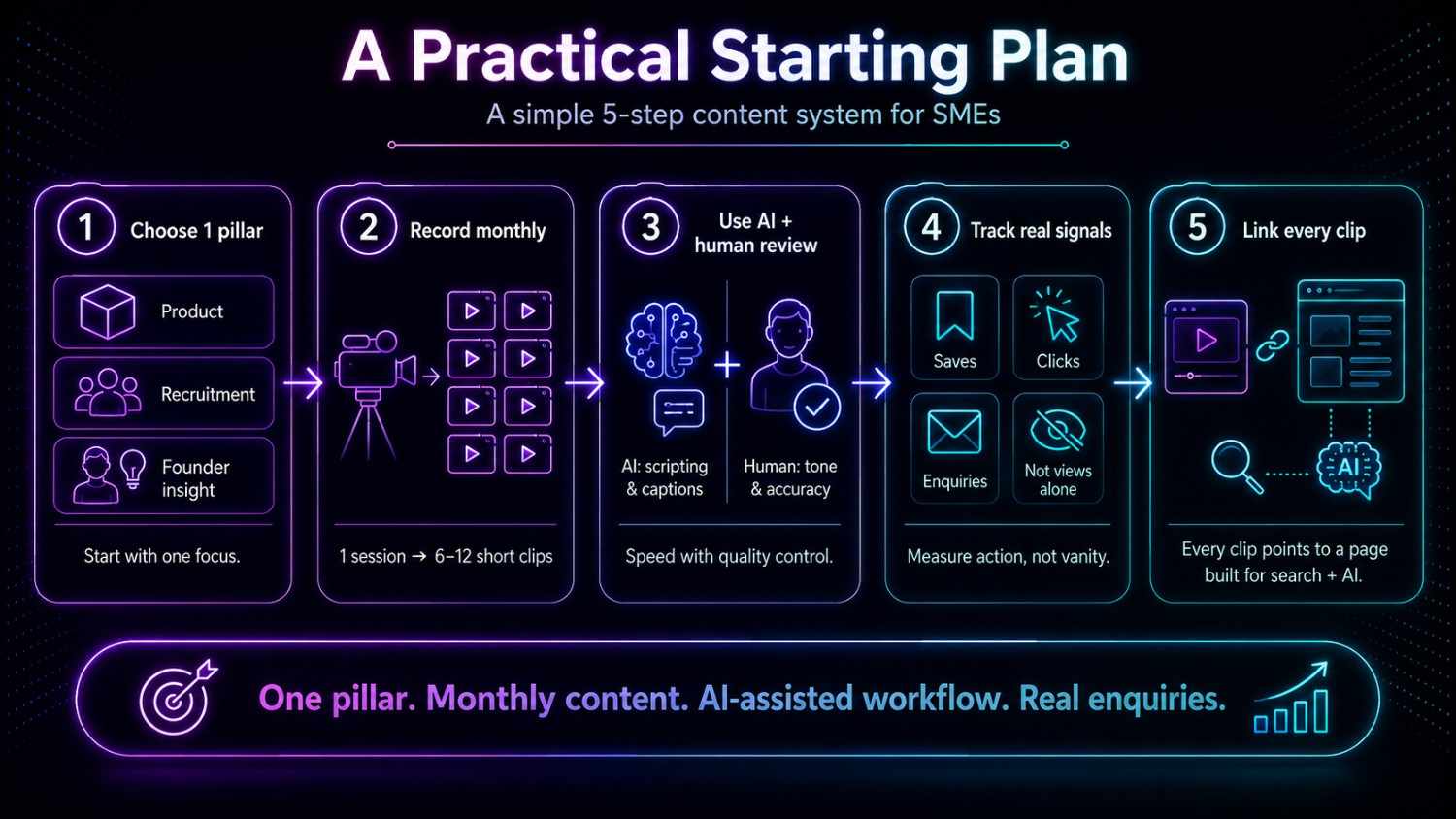 A Practical Starting Plan

A simple 5-step content system for SMEs

1 Choose 1 pillar

Product

Recruitment

Founder insight

Start with one focus.

2 Record monthly

1 session → 6–12 short clips

3 Use AI + human review

AI: scripting & captions

Human: tone & accuracy

Speed with quality control.

4 Track real signals

Saves

Clicks

Enquiries

Not views alone

Measure action, not vanity.

5 Link every clip

AI

Every clip points to a page built for search + AI.

One pillar. Monthly content. AI-assisted workflow. Real enquiries.